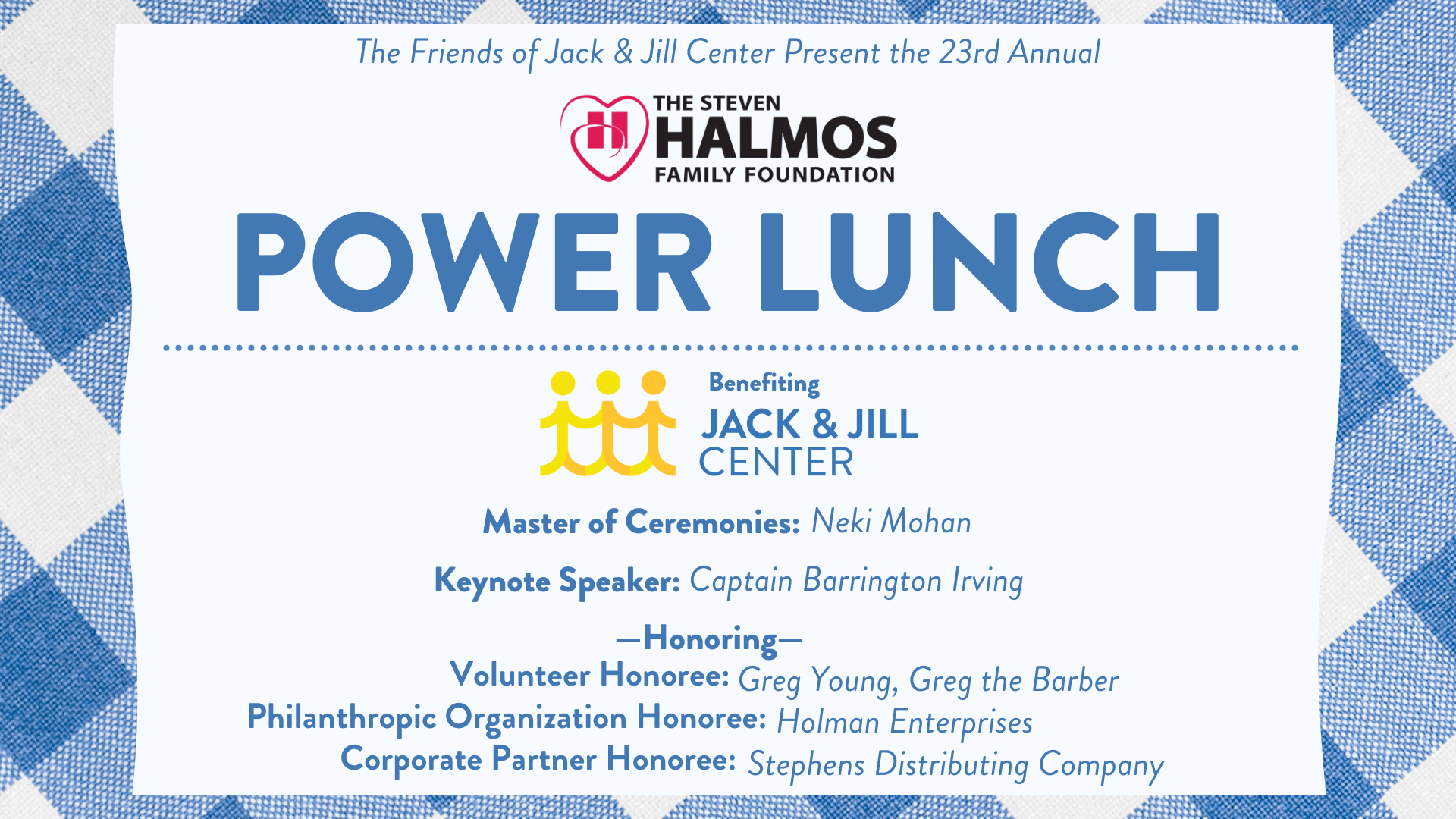 The Friends of Jack & Jill Center Present the 23rd Annual

THE STEVEN
HALMOS
FAMILY FOUNDATION

POWER LUNCH

Benefiting
JACK & JILL
CENTER

Master of Ceremonies: Neki Mohan

Keynote Speaker: Captain Barrington Irving

—Honoring—
Volunteer Honoree: Greg Young, Greg the Barber
Philanthropic Organization Honoree: Holman Enterprises
Corporate Partner Honoree: Stephens Distributing Company